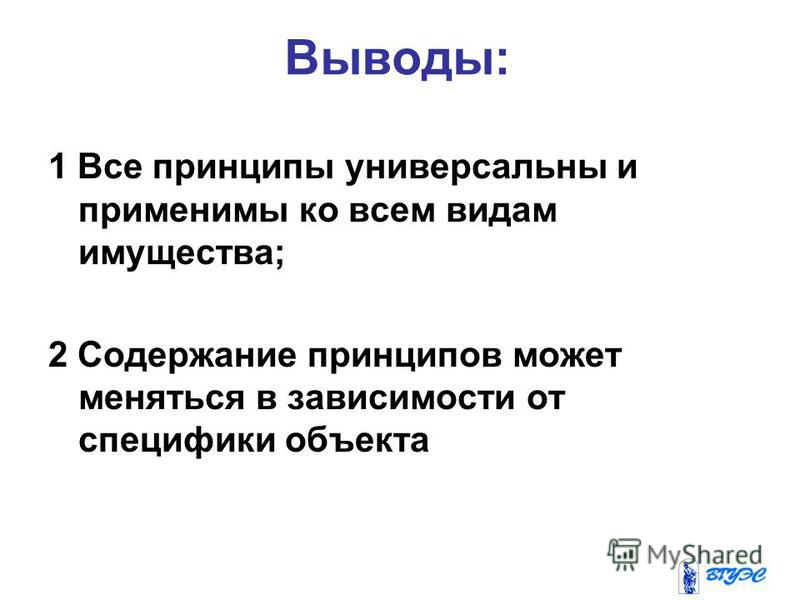 Выводы:

1 Все принципы универсальны и применимы ко всем видам имущества;

2 Содержание принципов может меняться в зависимости от специфики объекта

MyShared

ВГУЭС